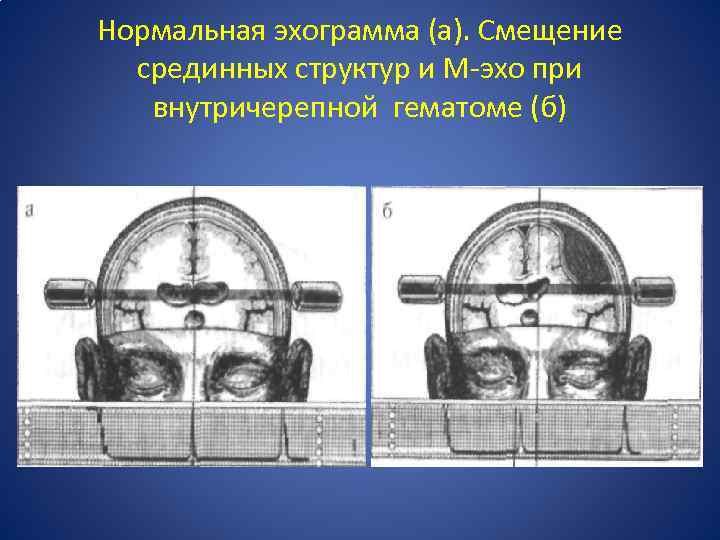 Нормальная эхограмма (а). Смещение срединных структур и М-эхо при внутричерепной гематоме (б)

а

б